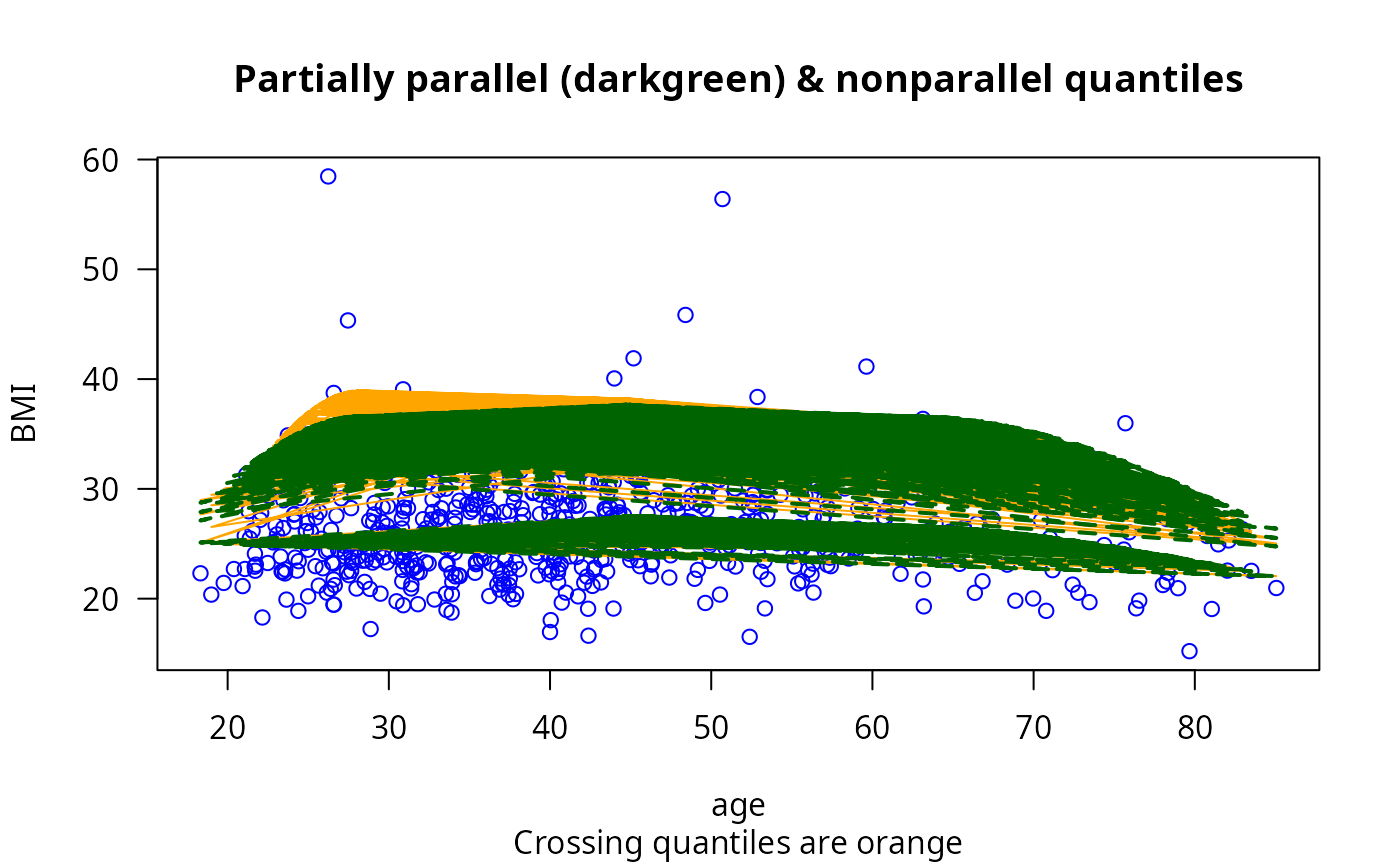 Partially parallel (darkgreen) & nonparallel quantiles

60
50
40
30
20

BMI

20 30 40 50 60 70 80

age
Crossing quantiles are orange